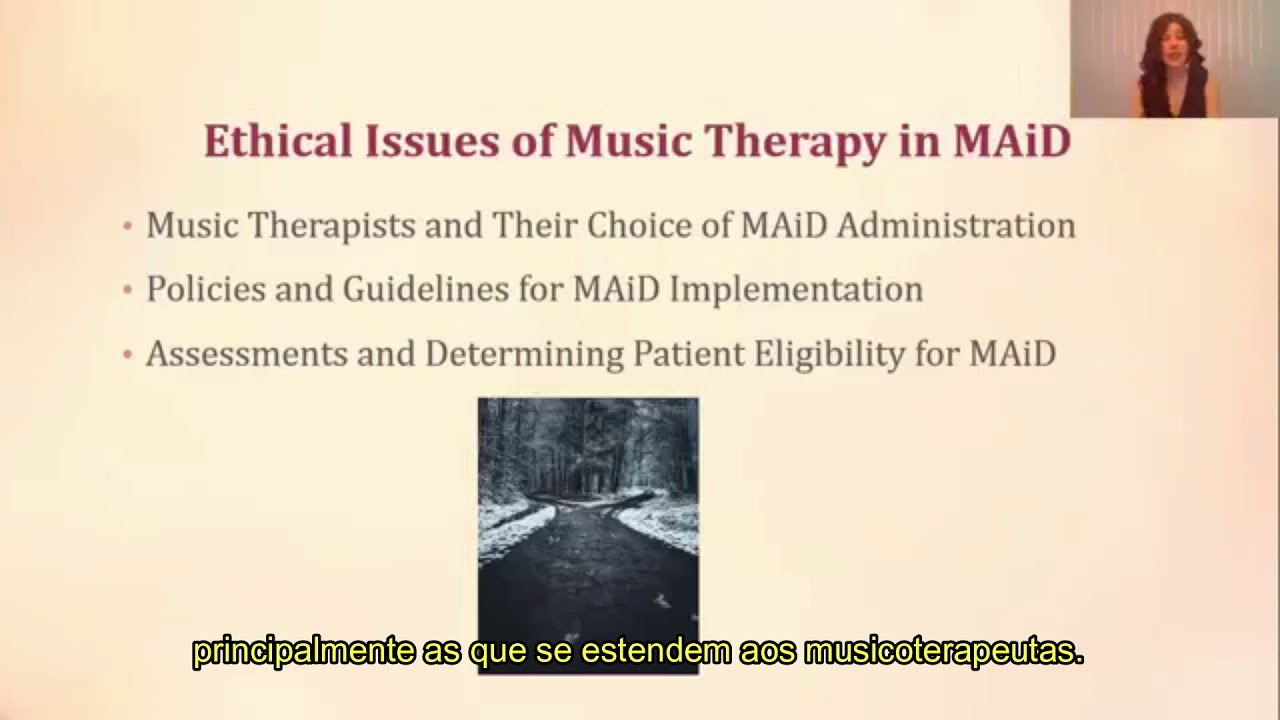 Ethical Issues of Music Therapy in MAiD

• Music Therapists and Their Choice of MAiD Administration
• Policies and Guidelines for MAiD Implementation
• Assessments and Determining Patient Eligibility for MAiD

principalmente as que se estendem aos musicoterapeutas.